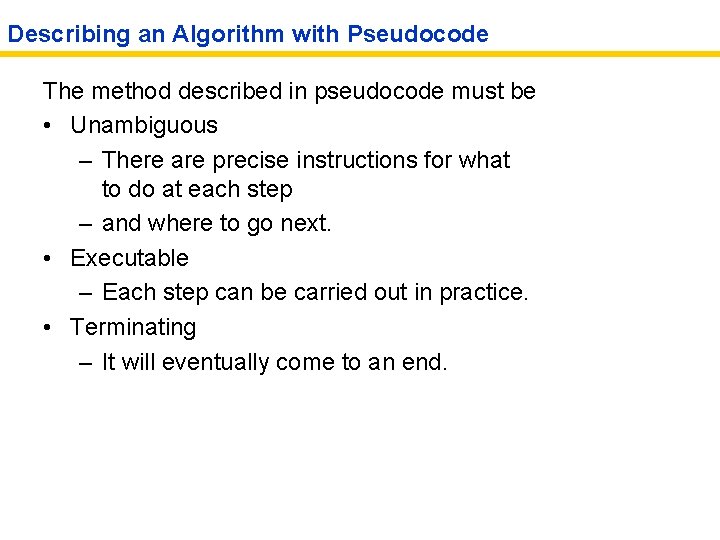 Describing an Algorithm with Pseudocode

The method described in pseudocode must be

• Unambiguous
  – There are precise instructions for what to do at each step
  – and where to go next.
• Executable
  – Each step can be carried out in practice.
• Terminating
  – It will eventually come to an end.